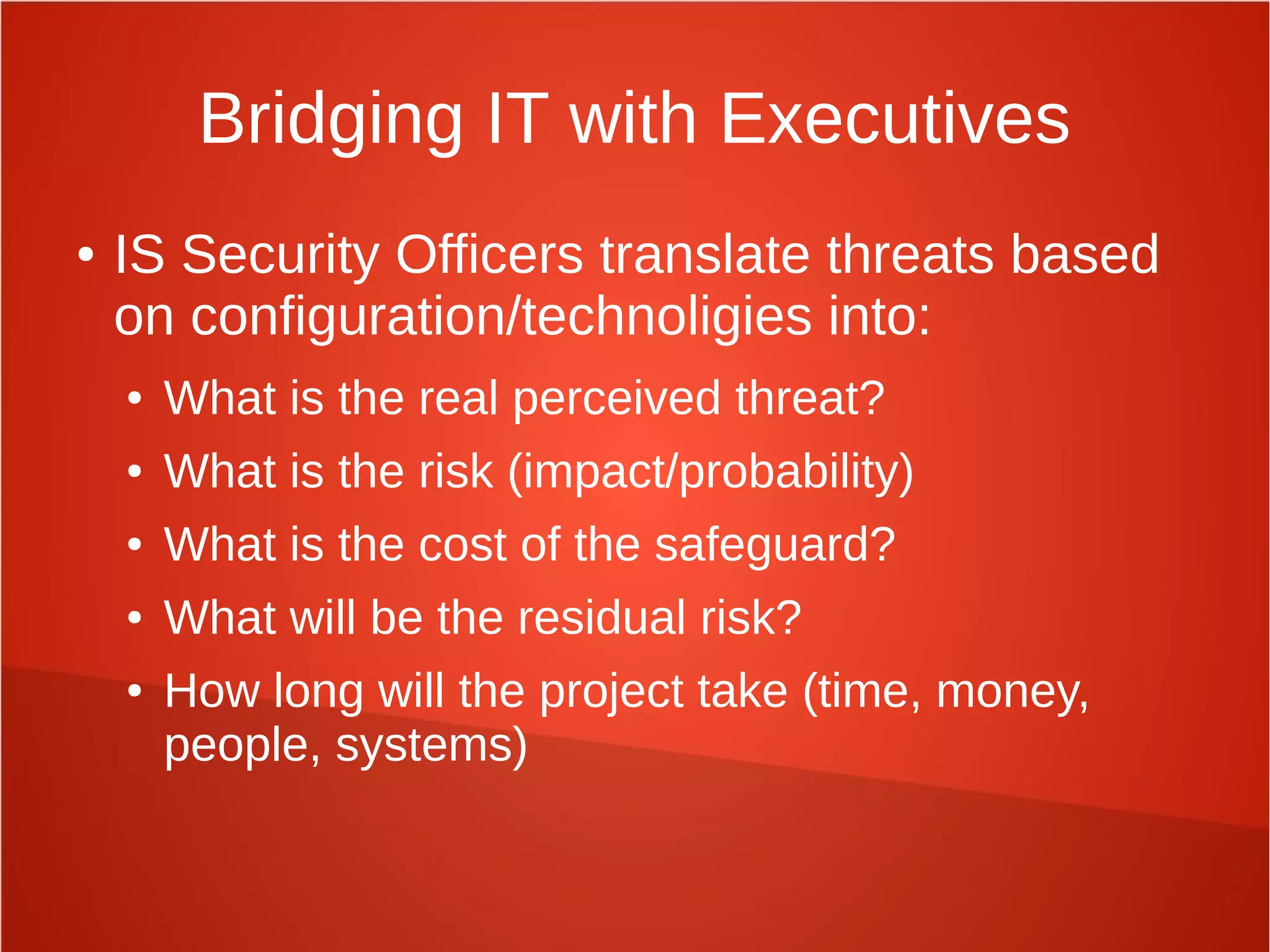 Bridging IT with Executives

• IS Security Officers translate threats based on configuration/technoligies into:
  • What is the real perceived threat?
  • What is the risk (impact/probability)
  • What is the cost of the safeguard?
  • What will be the residual risk?
  • How long will the project take (time, money, people, systems)